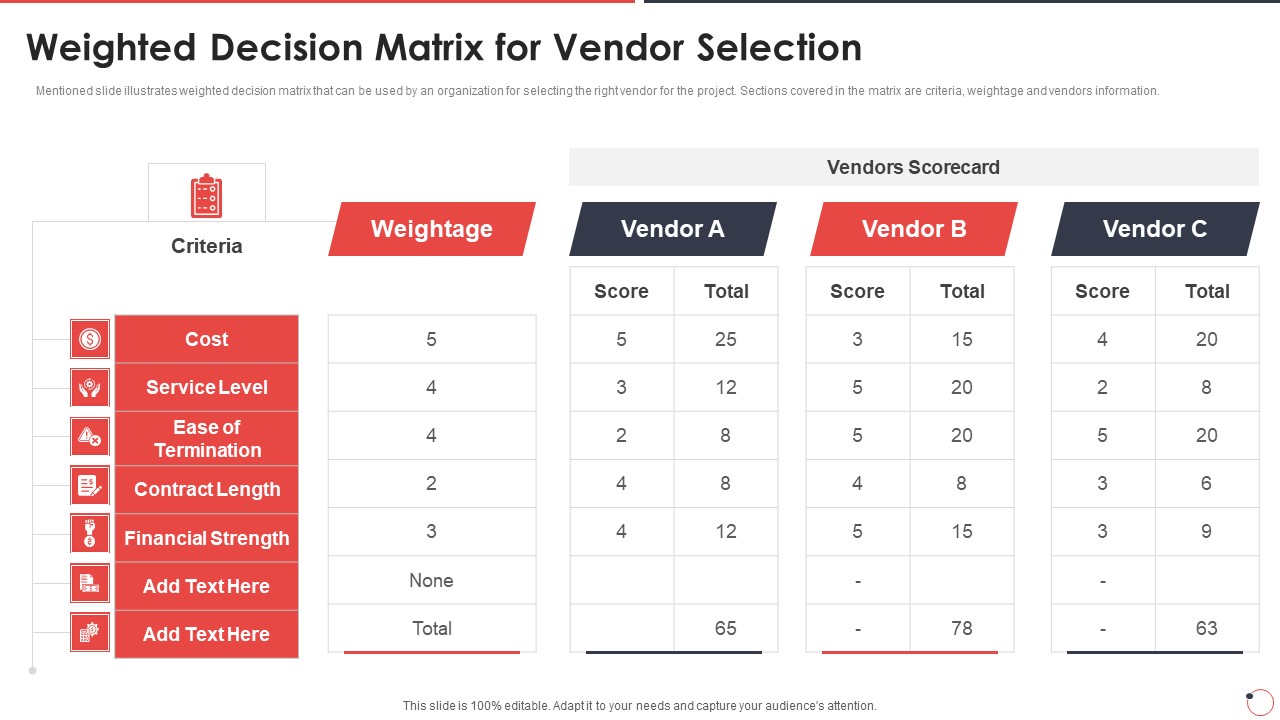 Weighted Decision Matrix for Vendor Selection

Mentioned slide illustrates weighted decision matrix that can be used by an organization for selecting the right vendor for the project. Sections covered in the matrix are criteria, weightage and vendors information.

Vendors Scorecard

| Criteria | Weightage | Vendor A Score | Vendor A Total | Vendor B Score | Vendor B Total | Vendor C Score | Vendor C Total |
|---|---|---|---|---|---|---|---|
| Cost | 5 | 5 | 25 | 3 | 15 | 4 | 20 |
| Service Level | 4 | 3 | 12 | 5 | 20 | 2 | 8 |
| Ease of Termination | 4 | 2 | 8 | 5 | 20 | 5 | 20 |
| Contract Length | 2 | 4 | 8 | 4 | 8 | 3 | 6 |
| Financial Strength | 3 | 4 | 12 | 5 | 15 | 3 | 9 |
| Add Text Here | None | | | - | | - | |
| Add Text Here | Total | | 65 | - | 78 | - | 63 |

This slide is 100% editable. Adapt it to your needs and capture your audience's attention.